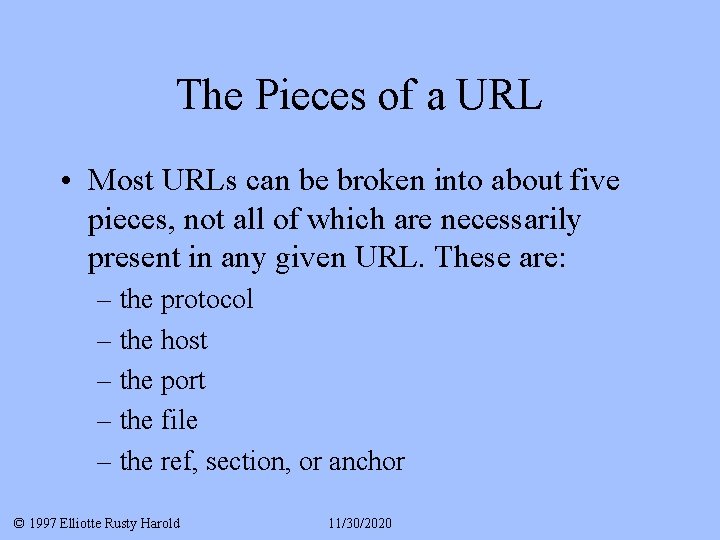 The Pieces of a URL

• Most URLs can be broken into about five pieces, not all of which are necessarily present in any given URL. These are:
– the protocol
– the host
– the port
– the file
– the ref, section, or anchor

© 1997 Elliotte Rusty Harold 11/30/2020